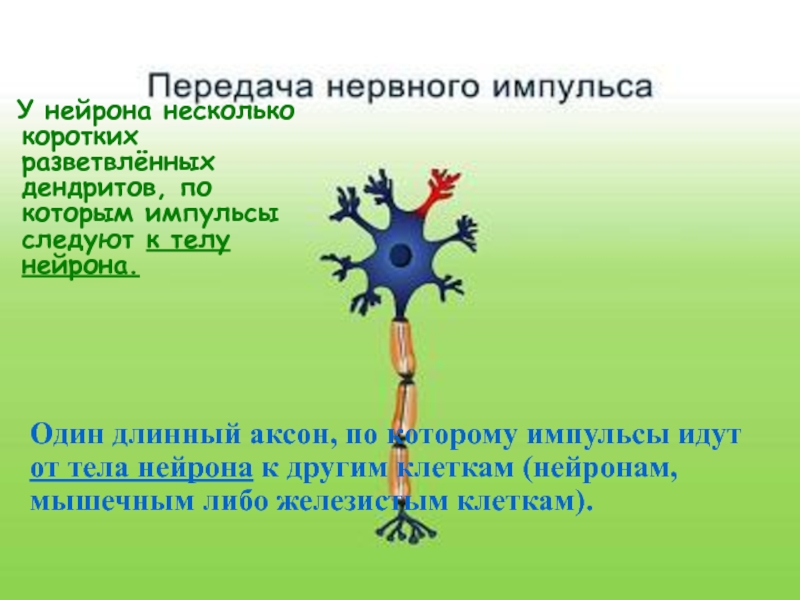 Передача нервного импульса

У нейрона несколько коротких разветвлённых дендритов, по которым импульсы следуют к телу нейрона.

Один длинный аксон, по которому импульсы идут от тела нейрона к другим клеткам (нейронам, мышечным либо железистым клеткам).